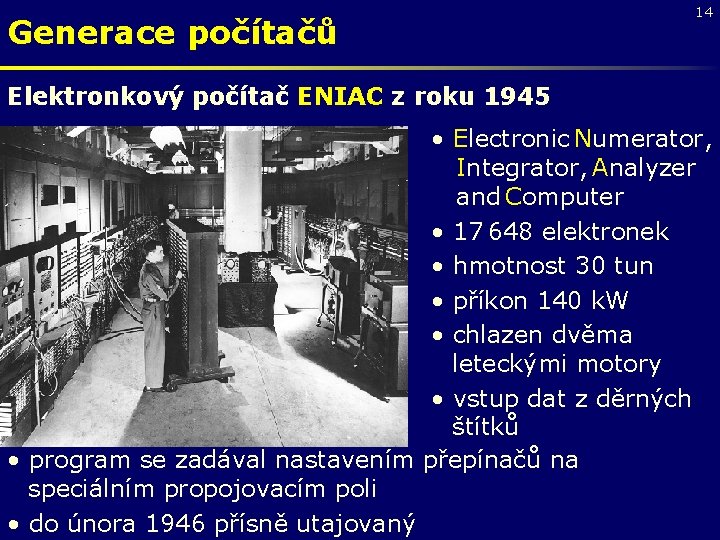 14

Generace počítačů

Elektronkový počítač ENIAC z roku 1945

• Electronic Numerator, Integrator, Analyzer and Computer
• 17 648 elektronek
• hmotnost 30 tun
• příkon 140 kW
• chlazen dvěma leteckými motory
• vstup dat z děrných štítků
• program se zadával nastavením přepínačů na speciálním propojovacím poli
• do února 1946 přísně utajovaný